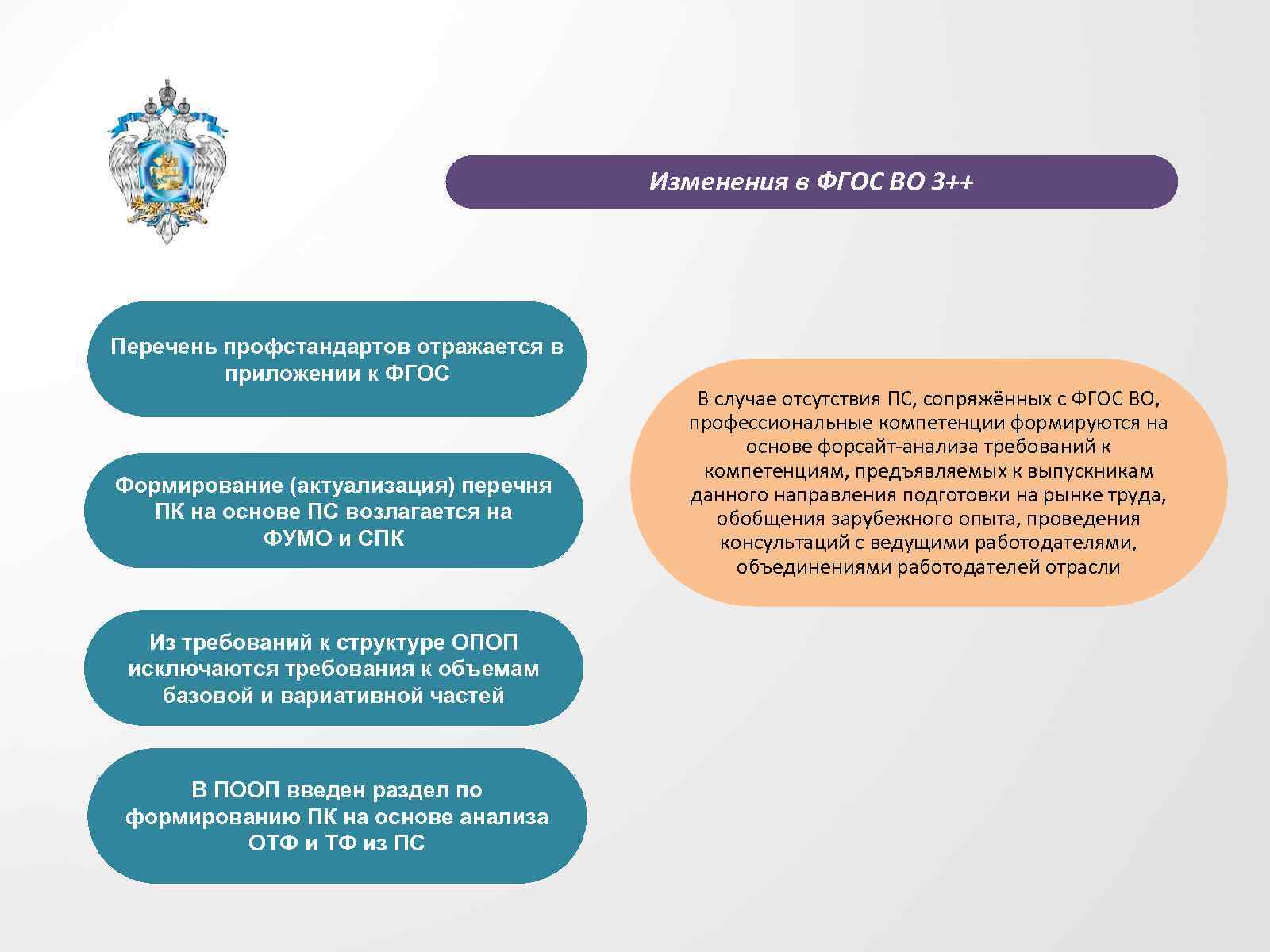 Изменения в ФГОС ВО 3++

Перечень профстандартов отражается в приложении к ФГОС

Формирование (актуализация) перечня ПК на основе ПС возлагается на ФУМО и СПК

Из требований к структуре ОПОП исключаются требования к объемам базовой и вариативной частей

В ПООП введен раздел по формированию ПК на основе анализа ОТФ и ТФ из ПС

В случае отсутствия ПС, сопряжённых с ФГОС ВО, профессиональные компетенции формируются на основе форсайт-анализа требований к компетенциям, предъявляемых к выпускникам данного направления подготовки на рынке труда, обобщения зарубежного опыта, проведения консультаций с ведущими работодателями, объединениями работодателей отрасли